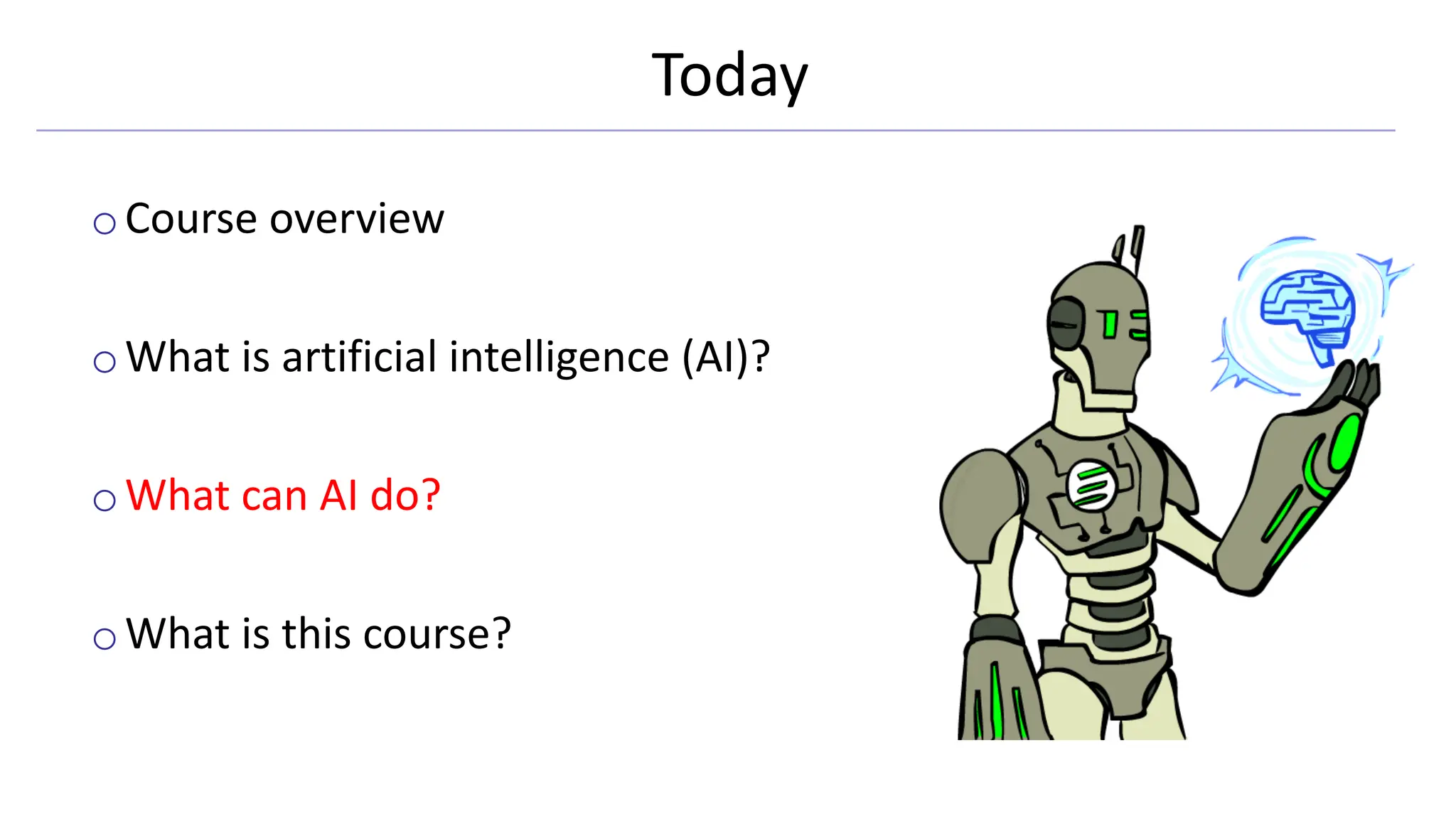 Today

○ Course overview

○ What is artificial intelligence (AI)?

○ What can AI do?

○ What is this course?